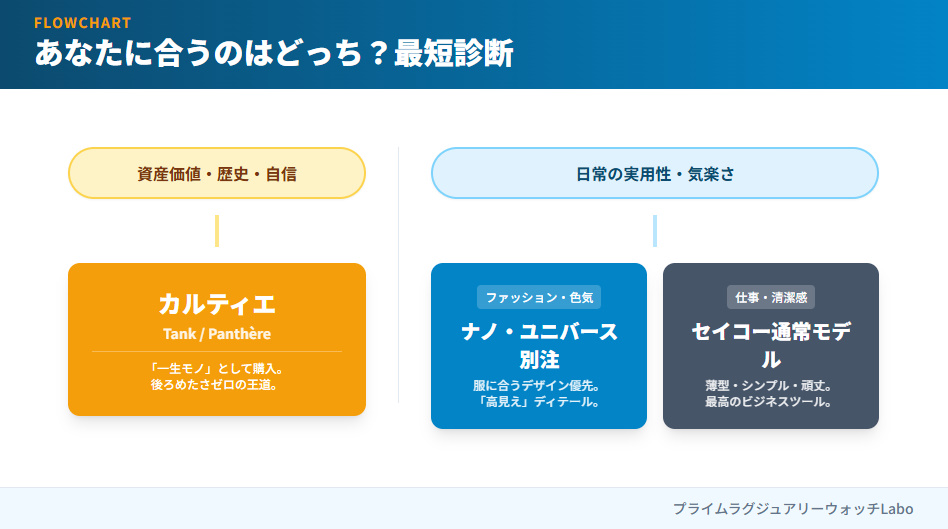 FLOWCHART
あなたに合うのはどっち？最短診断

資産価値・歴史・自信

カルティエ
Tank / Panthère
「一生モノ」として購入。
後ろめたさゼロの王道。

日常の実用性・気楽さ

ファッション・色気
ナノ・ユニバース別注
服に合うデザイン優先。
「高見え」ディテール。

仕事・清潔感
セイコー通常モデル
薄型・シンプル・頑丈。
最高のビジネスツール。

プライムラグジュアリーウォッチLabo